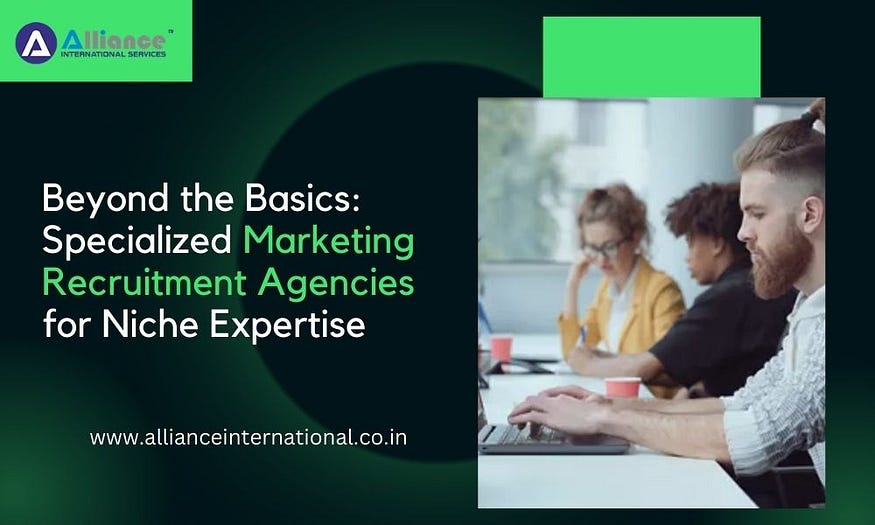 Alliance™
INTERNATIONAL SERVICES

Beyond the Basics: Specialized Marketing Recruitment Agencies for Niche Expertise

www.allianceinternational.co.in